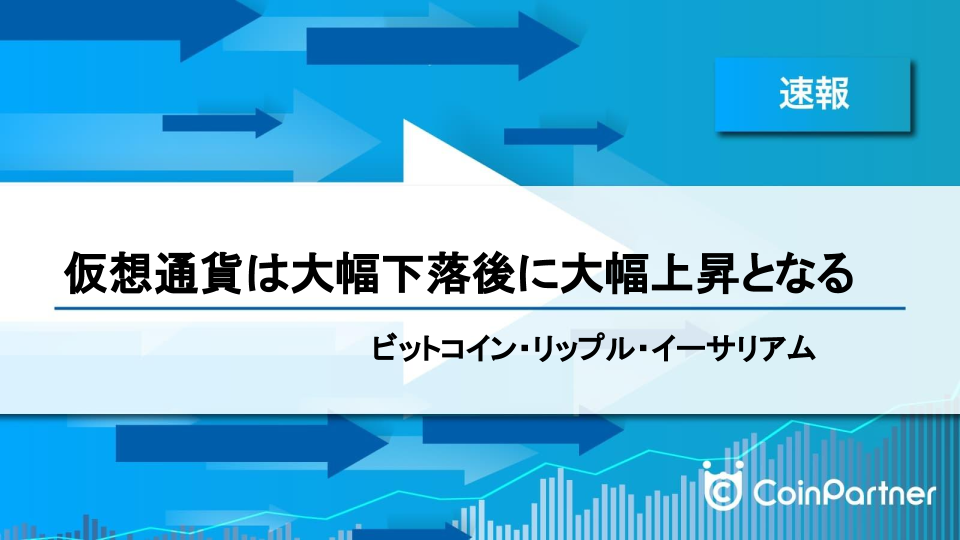 速報

仮想通貨は大幅下落後に大幅上昇となる

ビットコイン・リップル・イーサリアム

CoinPartner